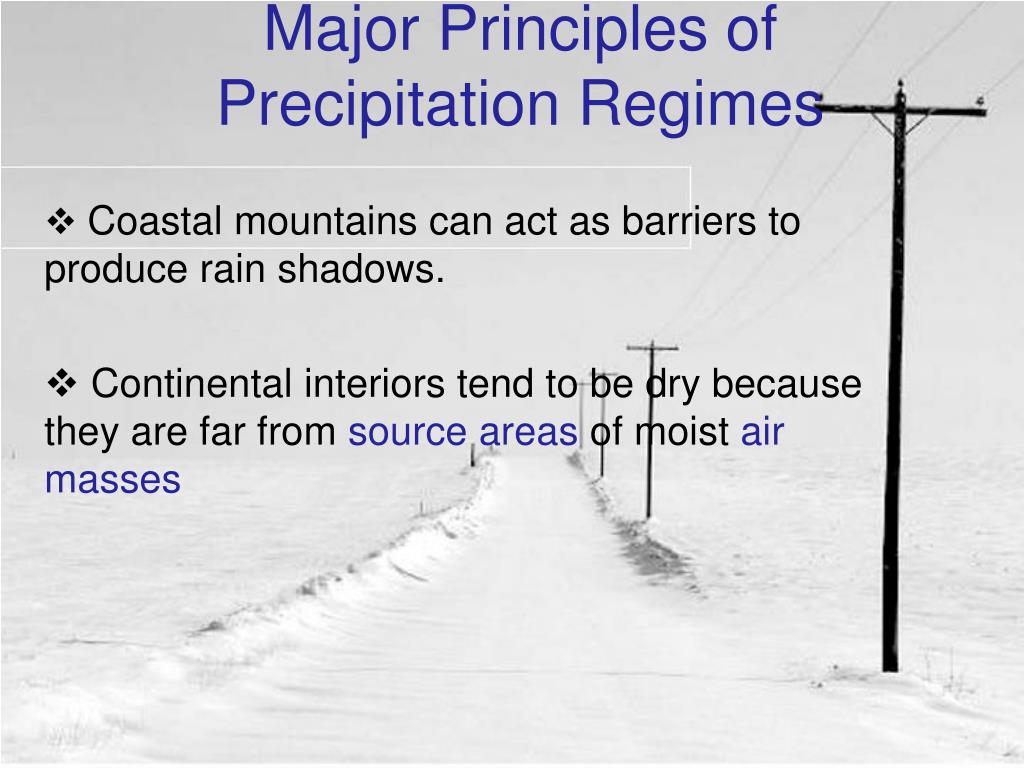 Major Principles of Precipitation Regimes

❖ Coastal mountains can act as barriers to produce rain shadows.

❖ Continental interiors tend to be dry because they are far from source areas of moist air masses